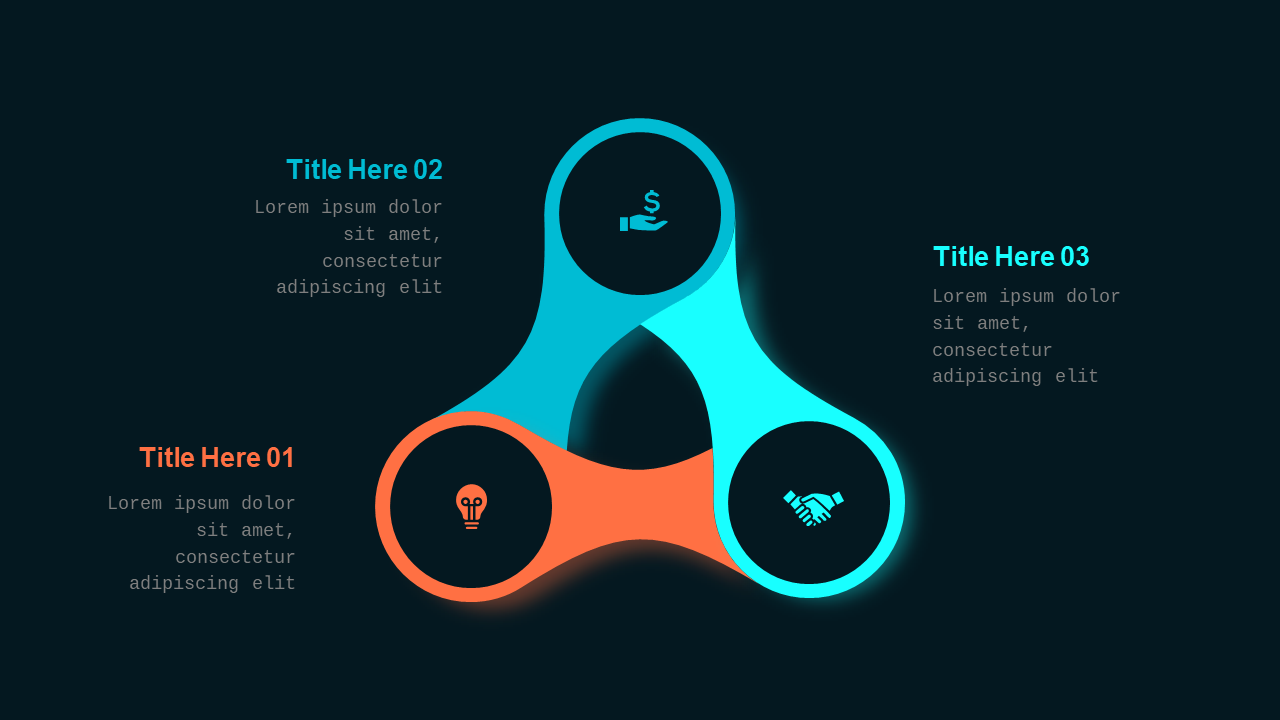 Title Here 02

Lorem ipsum dolor sit amet, consectetur adipiscing elit

Title Here 03

Lorem ipsum dolor sit amet, consectetur adipiscing elit

Title Here 01

Lorem ipsum dolor sit amet, consectetur adipiscing elit